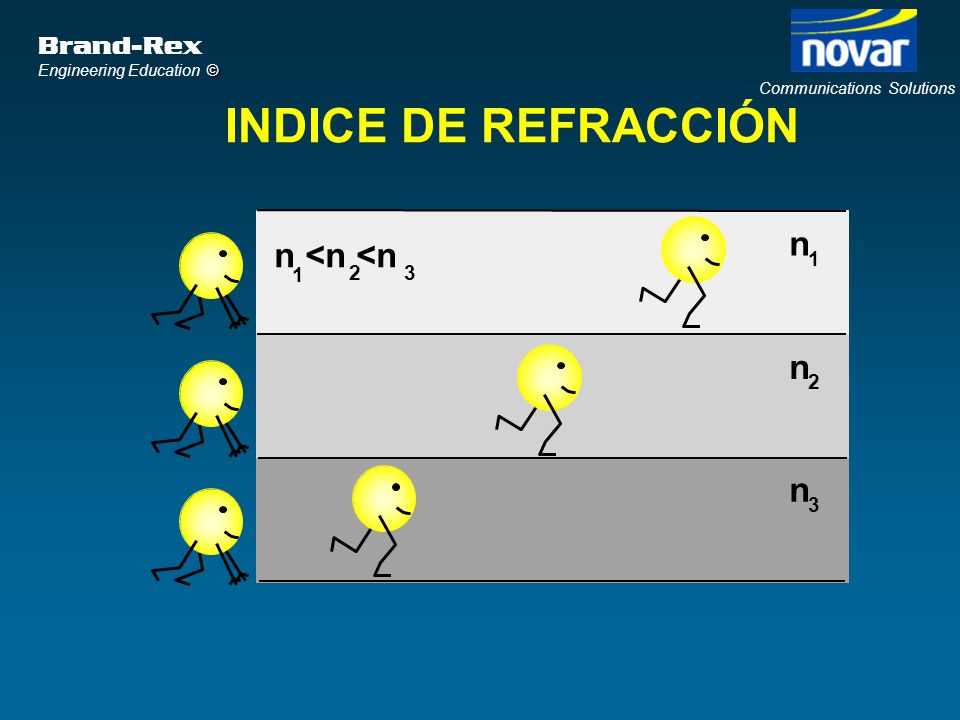 Brand-Rex
Engineering Education ©

novar
Communications Solutions

INDICE DE REFRACCIÓN

$n_1 < n_2 < n_3$

$n_1$

$n_2$

$n_3$